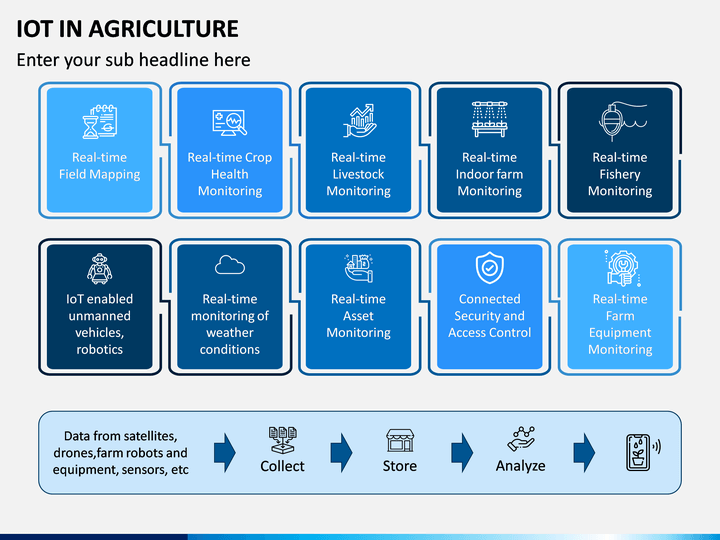 IOT IN AGRICULTURE

Enter your sub headline here

Real-time Field Mapping

Real-time Crop Health Monitoring

Real-time Livestock Monitoring

Real-time Indoor farm Monitoring

Real-time Fishery Monitoring

IoT enabled unmanned vehicles, robotics

Real-time monitoring of weather conditions

Real-time Asset Monitoring

Connected Security and Access Control

Real-time Farm Equipment Monitoring

Data from satellites, drones,farm robots and equipment, sensors, etc

Collect

Store

Analyze